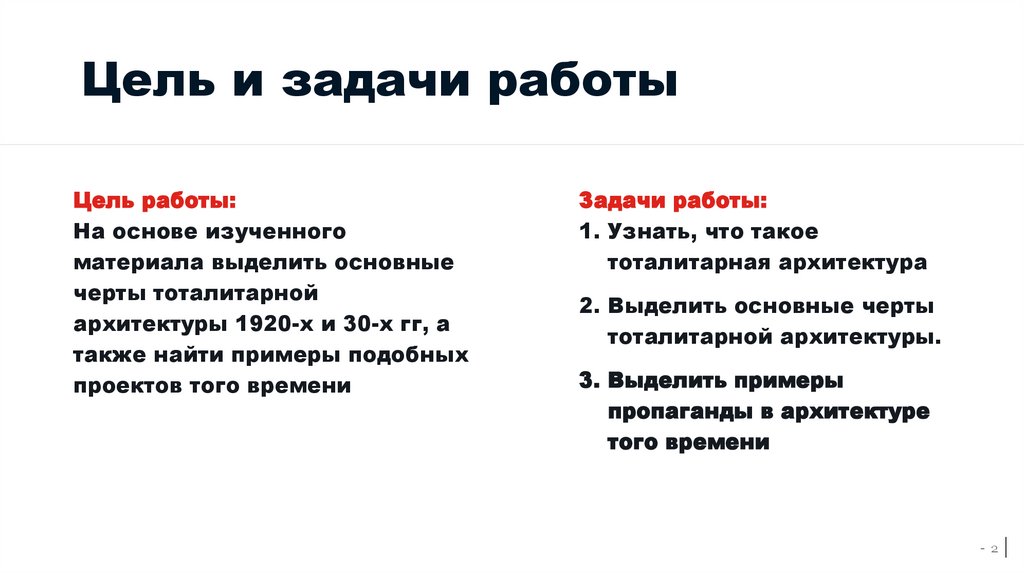 Цель и задачи работы

Цель работы:
На основе изученного материала выделить основные черты тоталитарной архитектуры 1920-х и 30-х гг, а также найти примеры подобных проектов того времени

Задачи работы:
1. Узнать, что такое тоталитарная архитектура
2. Выделить основные черты тоталитарной архитектуры.
3. Выделить примеры пропаганды в архитектуре того времени

- 2